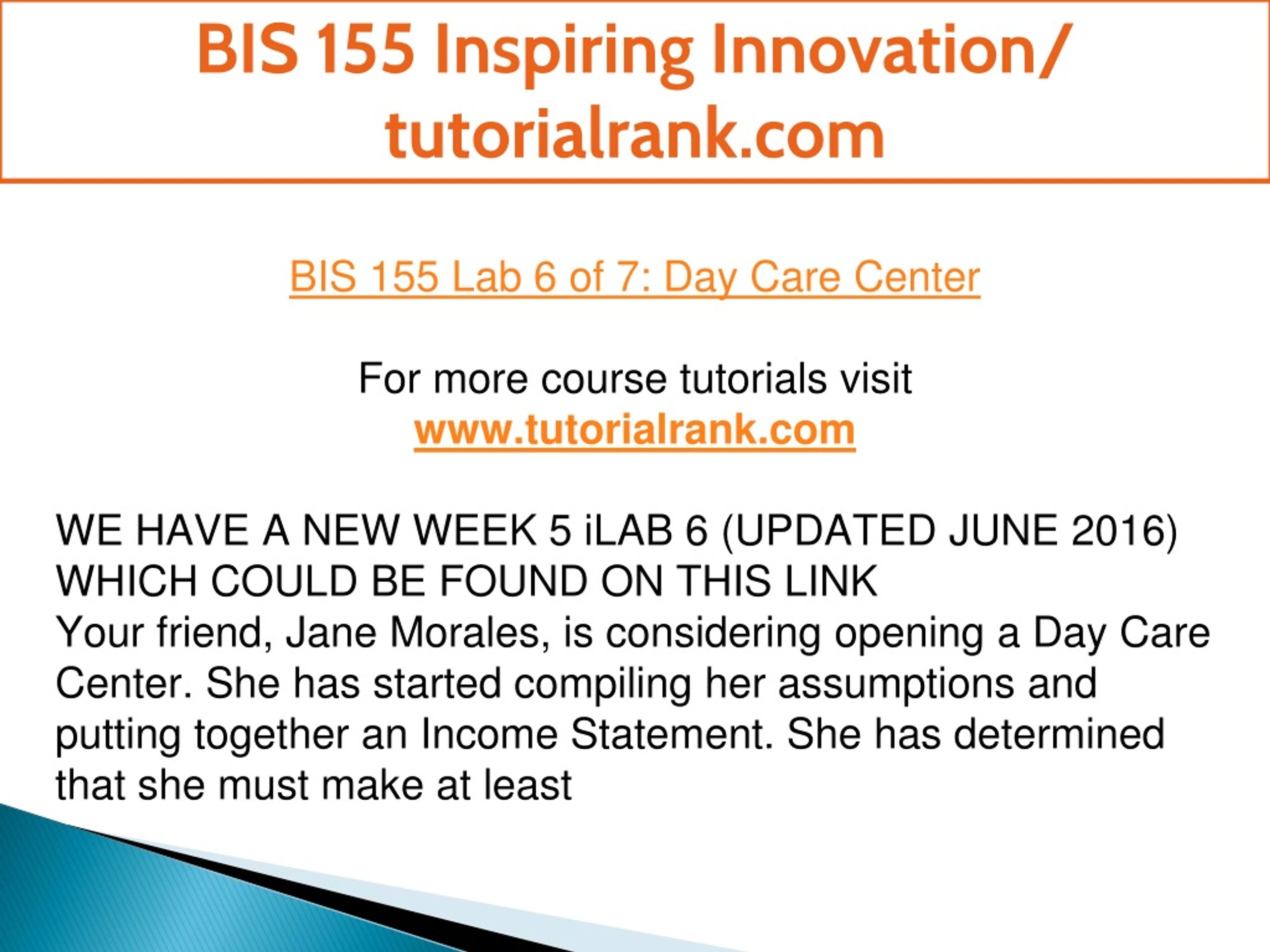 BIS 155 Inspiring Innovation/ tutorialrank.com

BIS 155 Lab 6 of 7: Day Care Center

For more course tutorials visit
www.tutorialrank.com

WE HAVE A NEW WEEK 5 iLAB 6 (UPDATED JUNE 2016) WHICH COULD BE FOUND ON THIS LINK
Your friend, Jane Morales, is considering opening a Day Care Center. She has started compiling her assumptions and putting together an Income Statement. She has determined that she must make at least